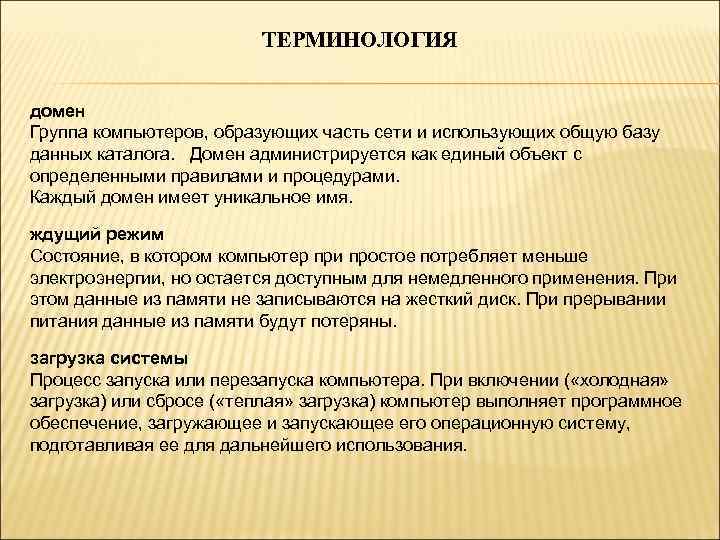 ТЕРМИНОЛОГИЯ

домен
Группа компьютеров, образующих часть сети и использующих общую базу данных каталога. Домен администрируется как единый объект с определенными правилами и процедурами.
Каждый домен имеет уникальное имя.

ждущий режим
Состояние, в котором компьютер при простое потребляет меньше электроэнергии, но остается доступным для немедленного применения. При этом данные из памяти не записываются на жесткий диск. При прерывании питания данные из памяти будут потеряны.

загрузка системы
Процесс запуска или перезапуска компьютера. При включении («холодная» загрузка) или сбросе («теплая» загрузка) компьютер выполняет программное обеспечение, загружающее и запускающее его операционную систему, подготавливая ее для дальнейшего использования.